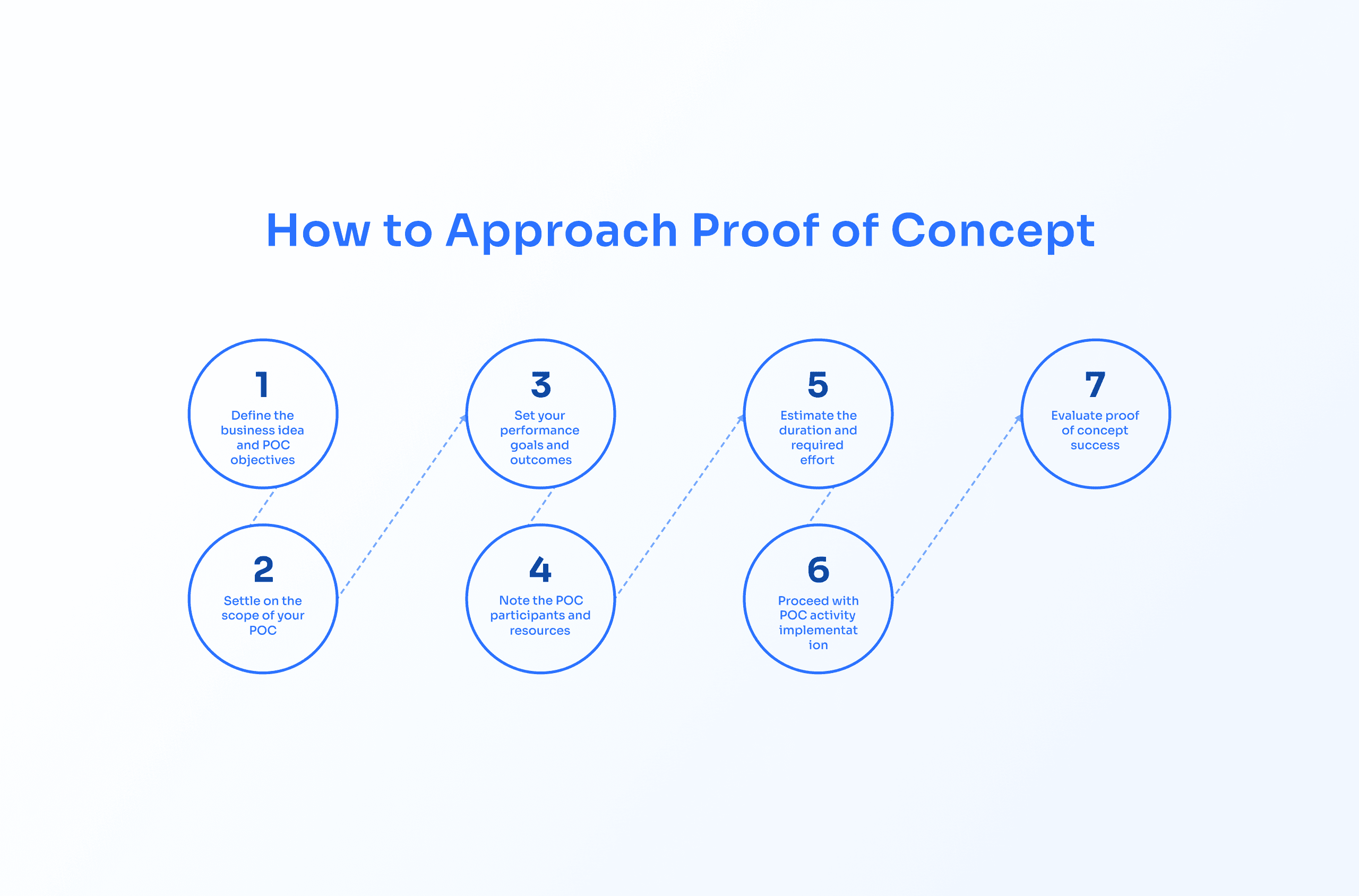 How to Approach Proof of Concept

1
Define the business idea and POC objectives

2
Settle on the scope of your POC

3
Set your performance goals and outcomes

4
Note the POC participants and resources

5
Estimate the duration and required effort

6
Proceed with POC activity implementat ion

7
Evaluate proof of concept success